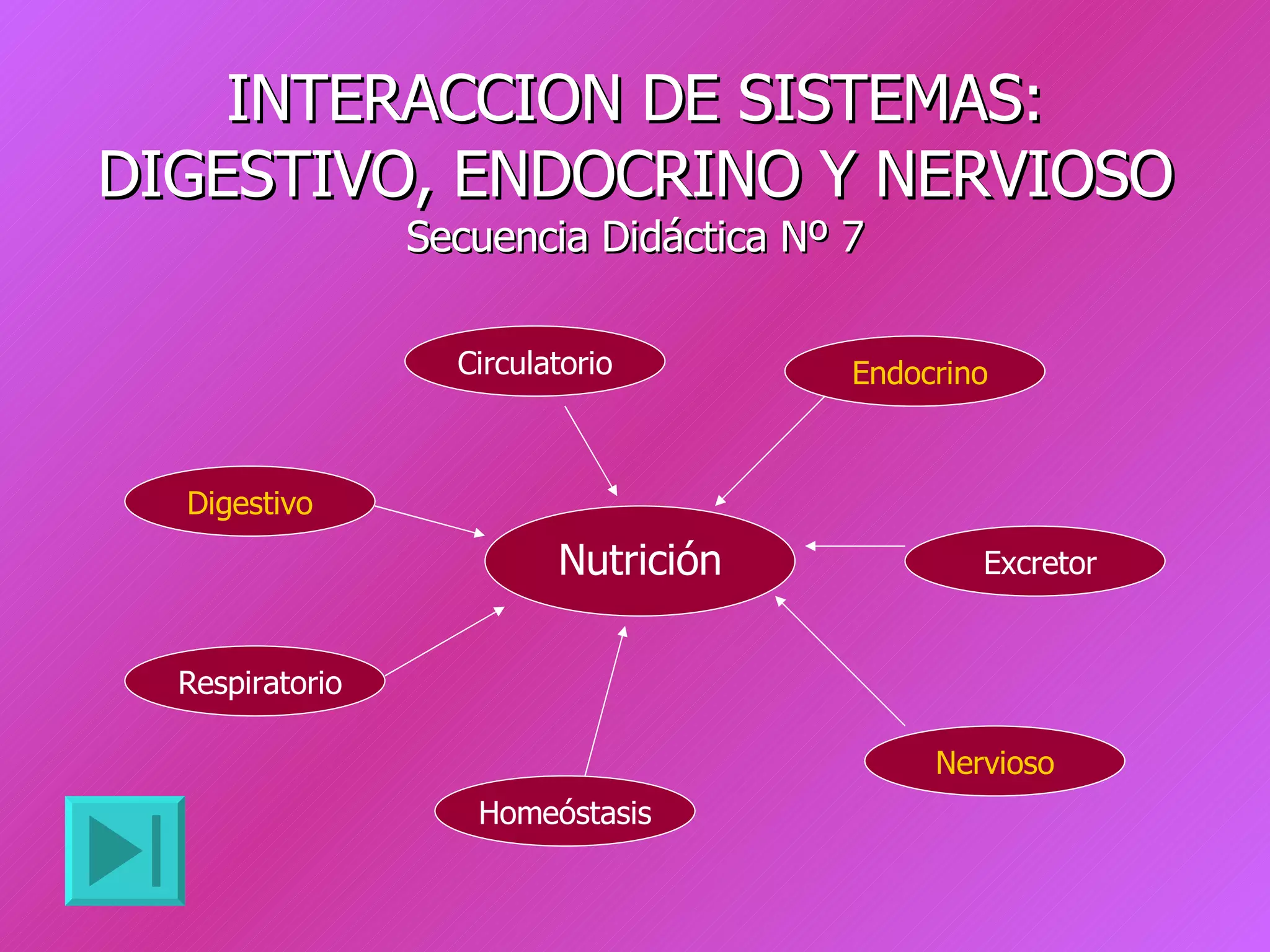 INTERACCION DE SISTEMAS: DIGESTIVO, ENDOCRINO Y NERVIOSO
Secuencia Didáctica Nº 7

Circulatorio

Endocrino

Digestivo

Nutrición

Excretor

Respiratorio

Nervioso

Homeóstasis